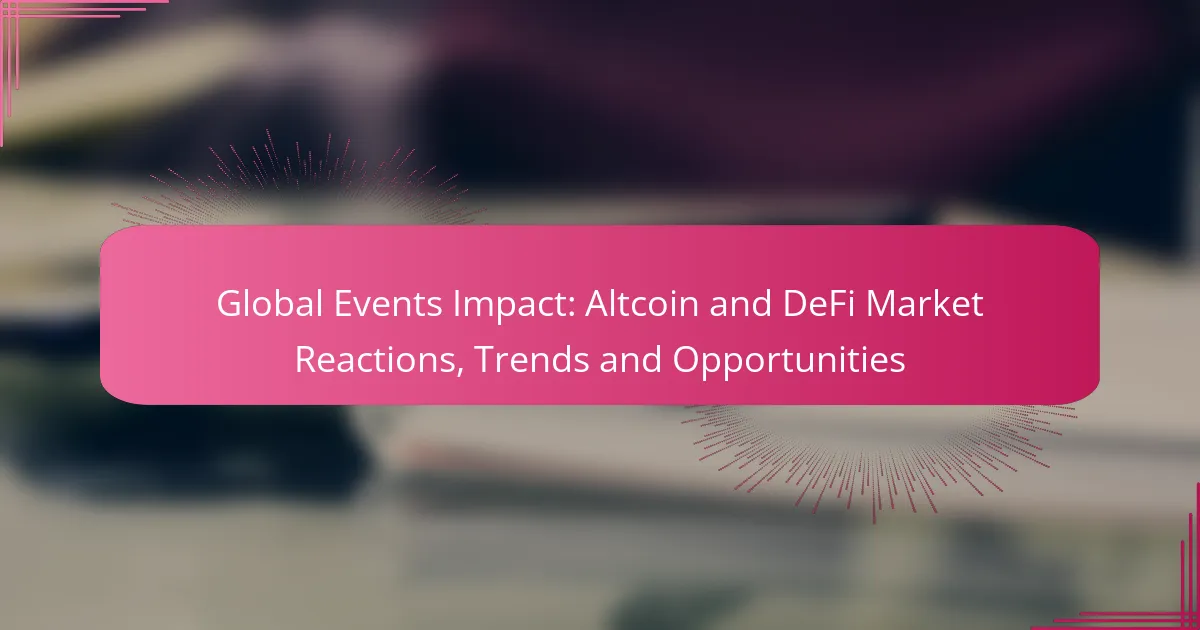 Global Events Impact: Altcoin and DeFi Market Reactions, Trends and Opportunities